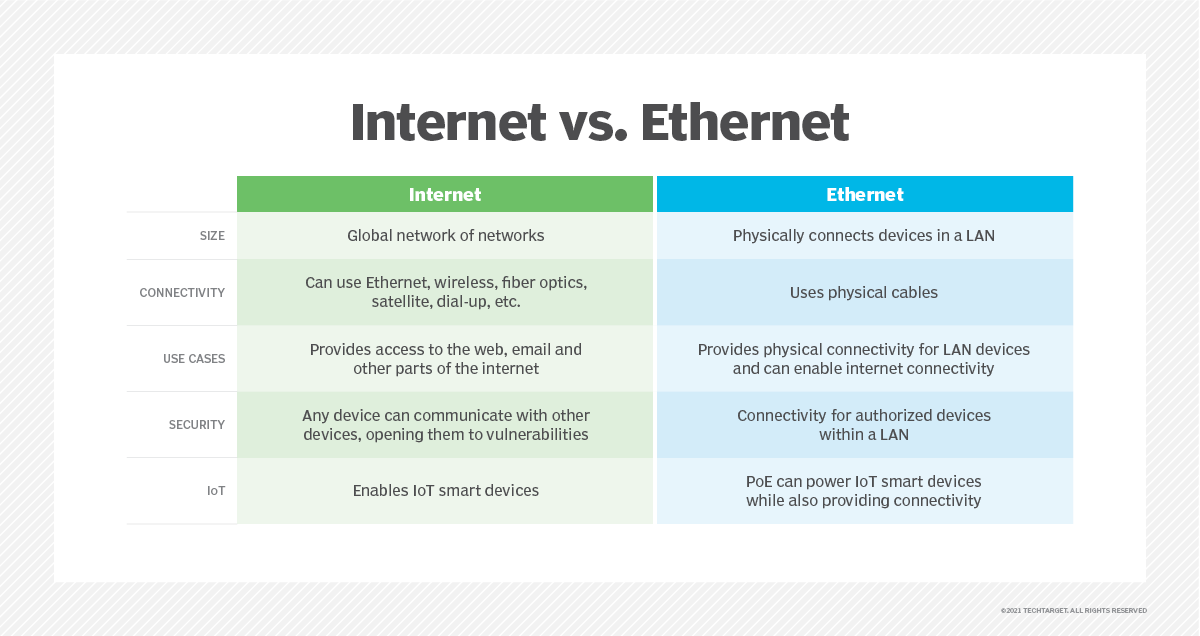 Internet vs. Ethernet

| | Internet | Ethernet |
|---|---|---|
| SIZE | Global network of networks | Physically connects devices in a LAN |
| CONNECTIVITY | Can use Ethernet, wireless, fiber optics, satellite, dial-up, etc. | Uses physical cables |
| USE CASES | Provides access to the web, email and other parts of the internet | Provides physical connectivity for LAN devices and can enable internet connectivity |
| SECURITY | Any device can communicate with other devices, opening them to vulnerabilities | Connectivity for authorized devices within a LAN |
| IoT | Enables IoT smart devices | PoE can power IoT smart devices while also providing connectivity |

©2021 TECHTARGET. ALL RIGHTS RESERVED